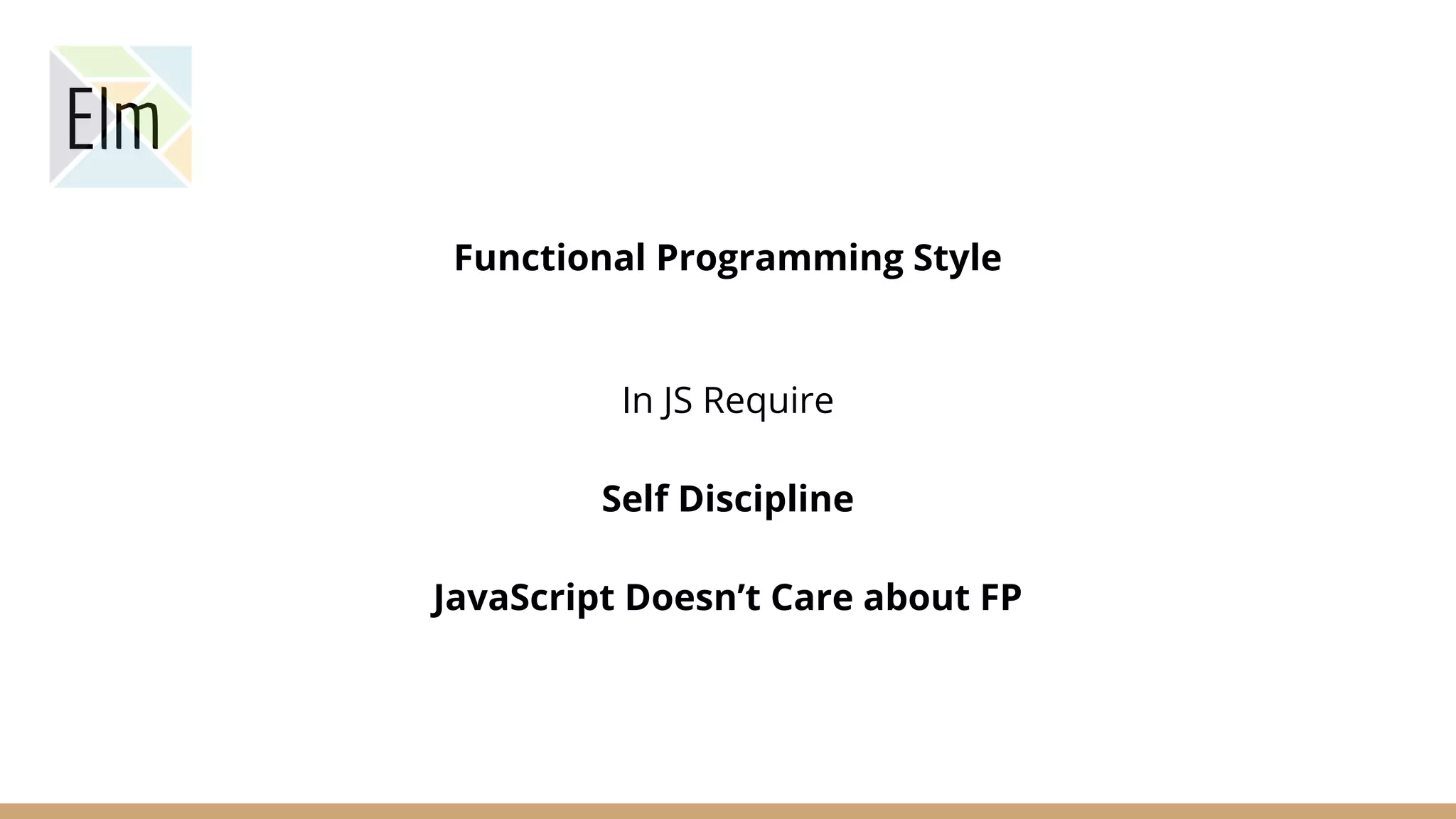 Elm

Functional Programming Style

In JS Require

Self Discipline

JavaScript Doesn’t Care about FP